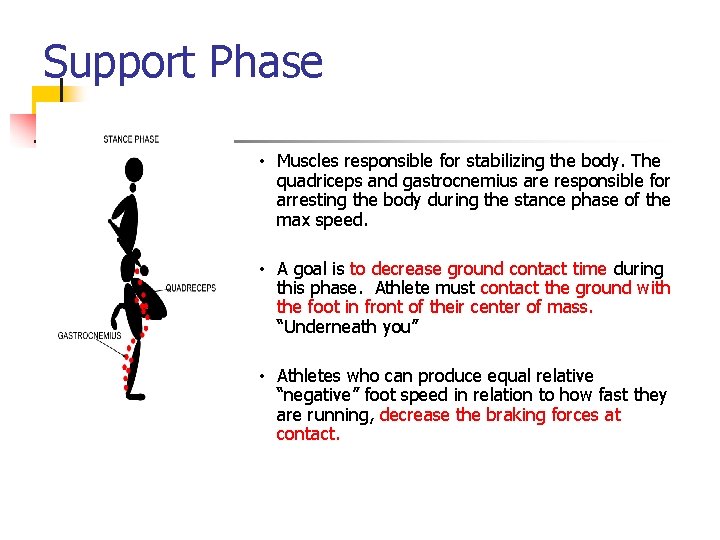 Support Phase

STANCE PHASE

QUADRECEPS

GASTROCNEMIUS

• Muscles responsible for stabilizing the body. The quadriceps and gastrocnemius are responsible for arresting the body during the stance phase of the max speed.

• A goal is to decrease ground contact time during this phase. Athlete must contact the ground with the foot in front of their center of mass. "Underneath you"

• Athletes who can produce equal relative "negative" foot speed in relation to how fast they are running, decrease the braking forces at contact.